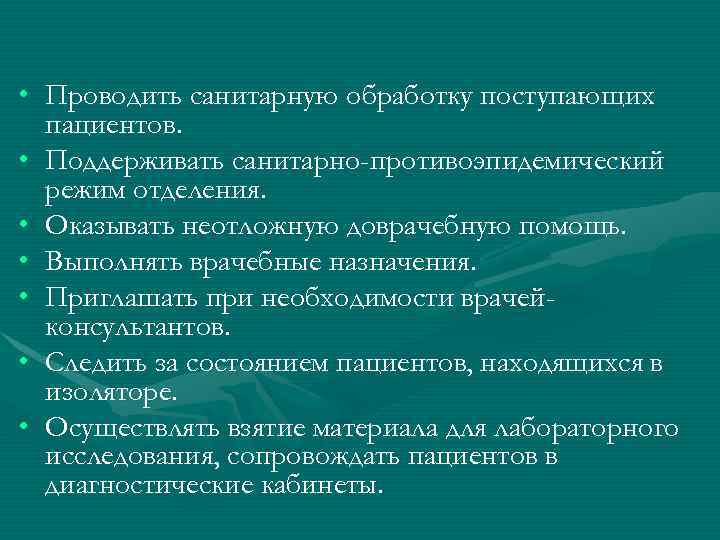 • Проводить санитарную обработку поступающих пациентов.

• Поддерживать санитарно-противоэпидемический режим отделения.

• Оказывать неотложную доврачебную помощь.

• Выполнять врачебные назначения.

• Приглашать при необходимости врачей-консультантов.

• Следить за состоянием пациентов, находящихся в изоляторе.

• Осуществлять взятие материала для лабораторного исследования, сопровождать пациентов в диагностические кабинеты.